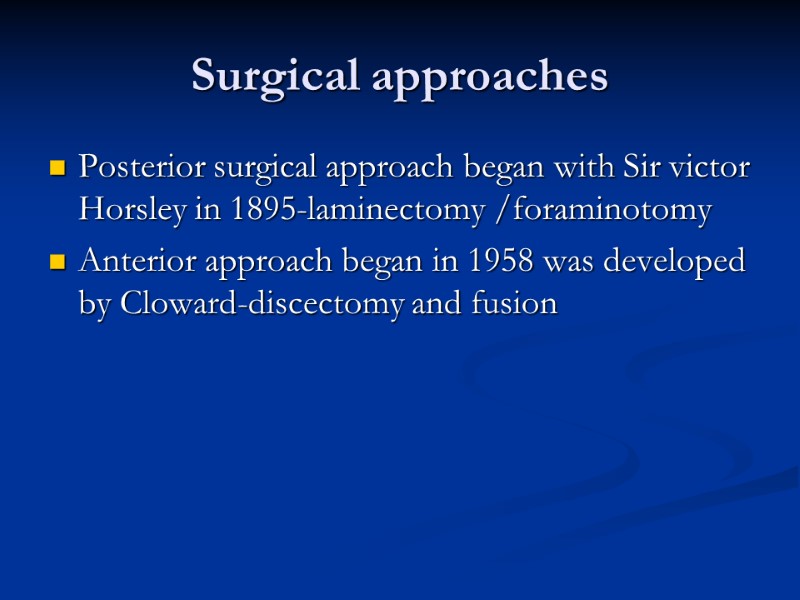 Surgical approaches

- Posterior surgical approach began with Sir victor Horsley in 1895-laminectomy /foraminotomy
- Anterior approach began in 1958 was developed by Cloward-discectomy and fusion